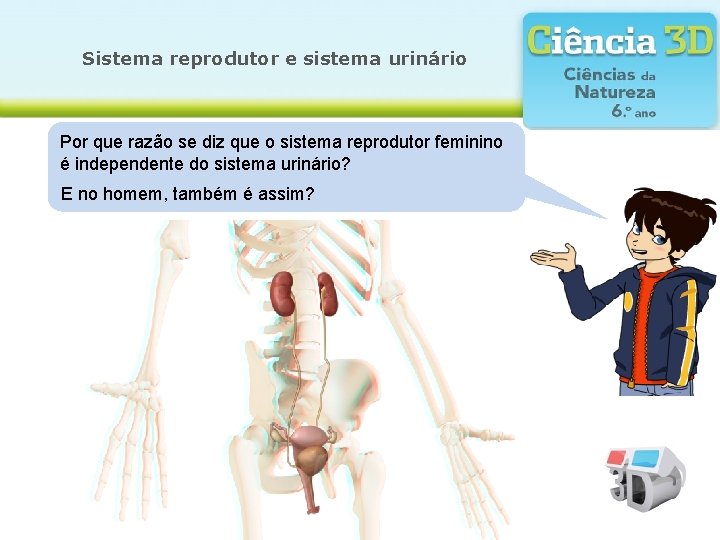 Sistema reprodutor e sistema urinário

Ciência 3D
Ciências da Natureza
6.º ano

Por que razão se diz que o sistema reprodutor feminino é independente do sistema urinário?

E no homem, também é assim?

3D